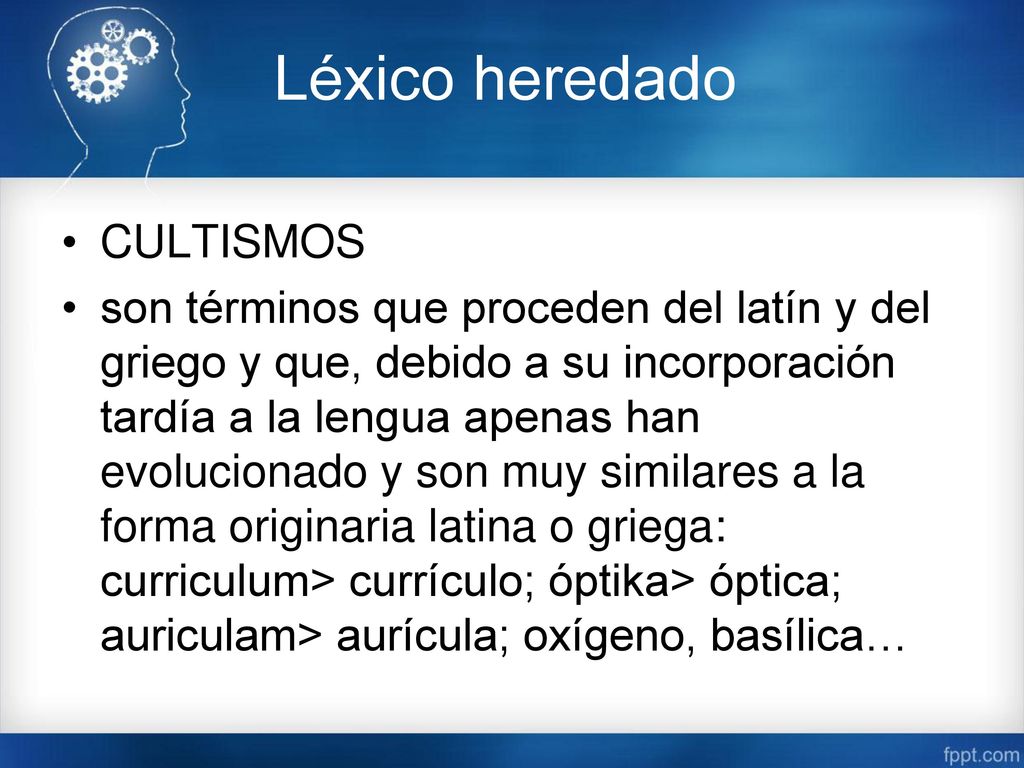 Léxico heredado

• CULTISMOS
• son términos que proceden del latín y del griego y que, debido a su incorporación tardía a la lengua apenas han evolucionado y son muy similares a la forma originaria latina o griega: curriculum> currículo; óptika> óptica; auriculam> aurícula; oxígeno, basílica…

fppt.com